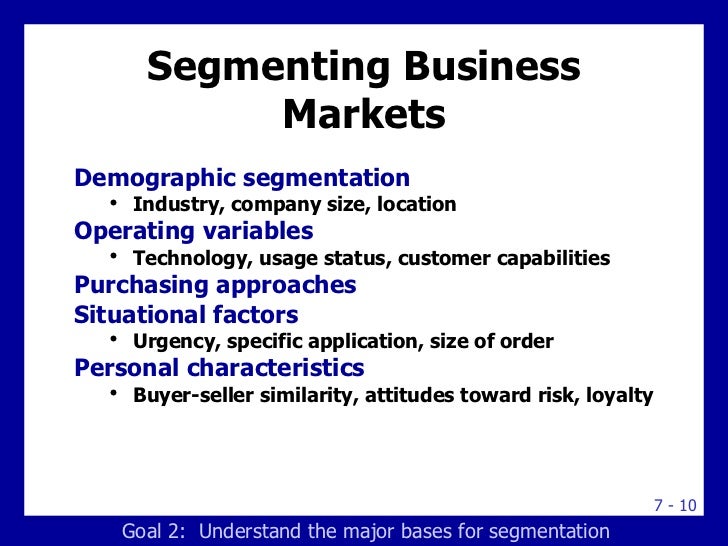 Segmenting Business Markets

Demographic segmentation
• Industry, company size, location
Operating variables
• Technology, usage status, customer capabilities
Purchasing approaches
Situational factors
• Urgency, specific application, size of order
Personal characteristics
• Buyer-seller similarity, attitudes toward risk, loyalty

7 - 10

Goal 2: Understand the major bases for segmentation